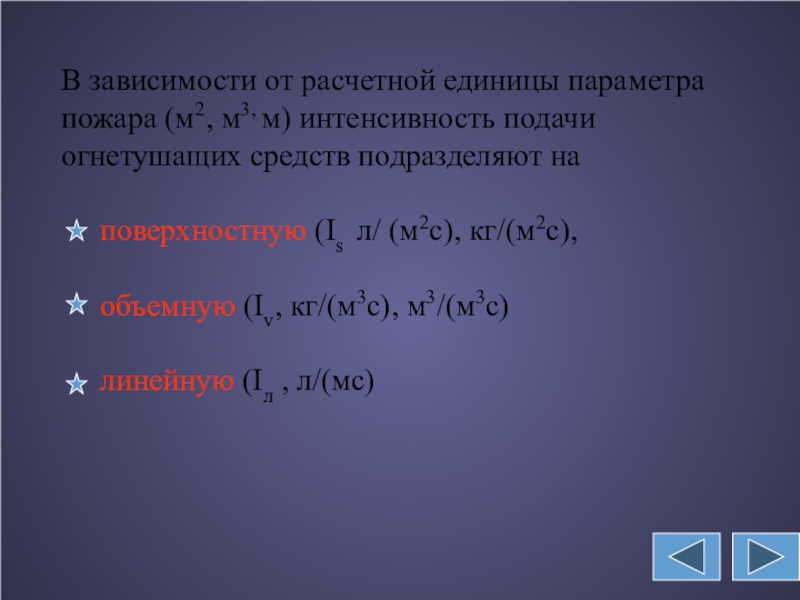 В зависимости от расчетной единицы параметра пожара (м$^2$, м$^{3,}$ м) интенсивность подачи огнетушащих средств подразделяют на

поверхностную ($I_s$ л/ (м$^2$с), кг/(м$^2$с),

объемную ($I_v$, кг/(м$^3$с), м$^3$/(м$^3$с)

линейную ($I_л$ , л/(мс)